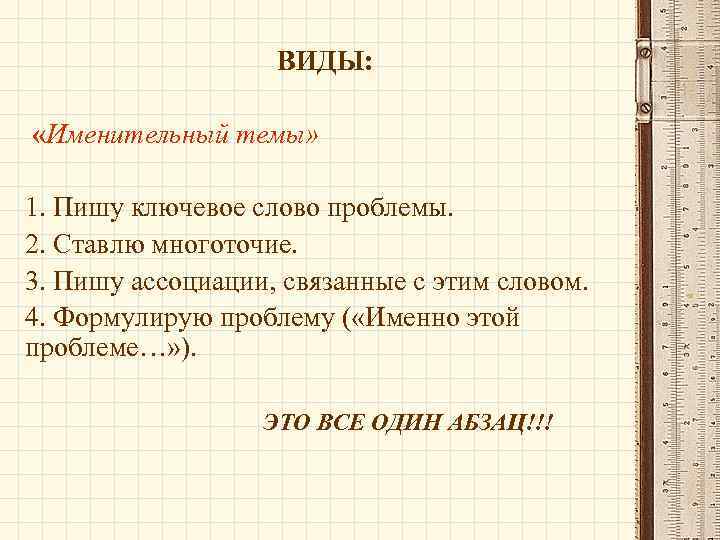 ВИДЫ:

«Именительный темы»

1. Пишу ключевое слово проблемы.
2. Ставлю многоточие.
3. Пишу ассоциации, связанные с этим словом.
4. Формулирую проблему («Именно этой проблеме…»).

ЭТО ВСЕ ОДИН АБЗАЦ!!!